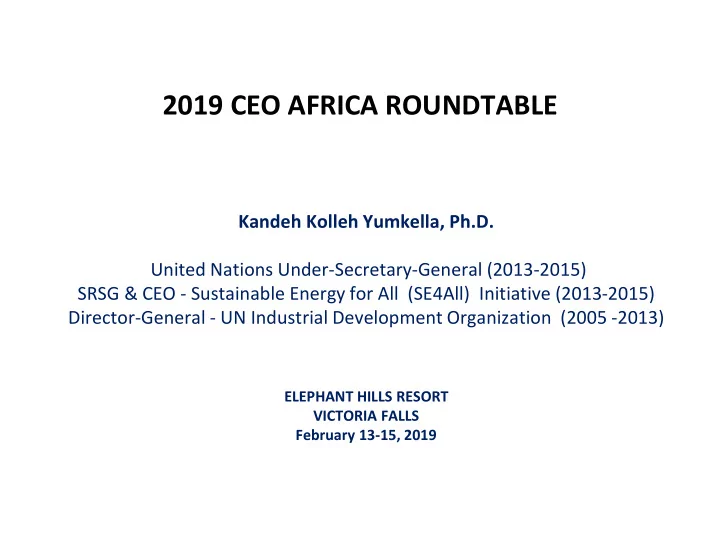 2019 CEO AFRICA ROUNDTABLE

Kandeh Kolleh Yumkella, Ph.D.

United Nations Under-Secretary-General (2013-2015)
SRSG & CEO - Sustainable Energy for All (SE4All) Initiative (2013-2015)
Director-General - UN Industrial Development Organization (2005 -2013)

ELEPHANT HILLS RESORT
VICTORIA FALLS
February 13-15, 2019